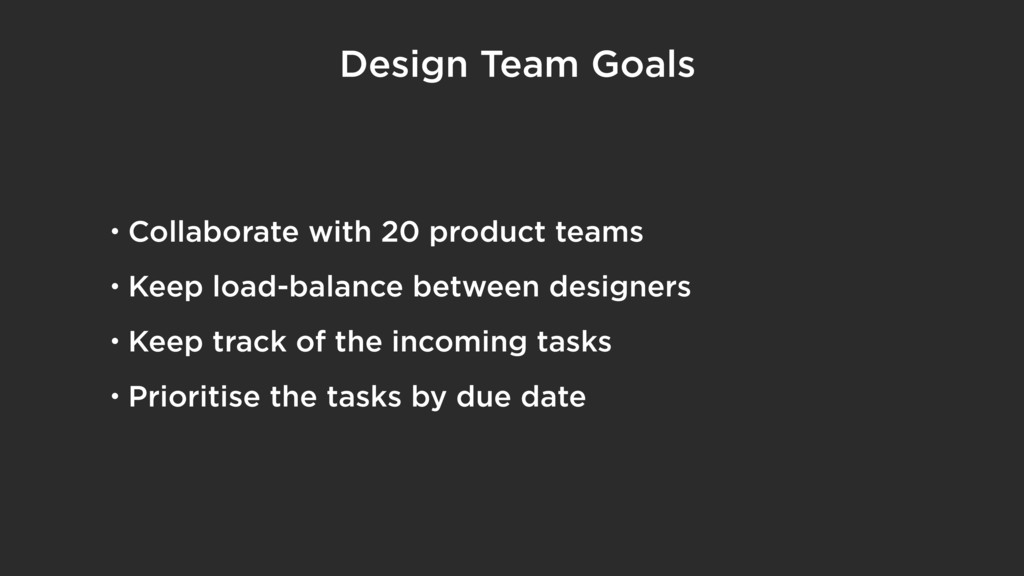 Design Team Goals

• Collaborate with 20 product teams

• Keep load-balance between designers

• Keep track of the incoming tasks

• Prioritise the tasks by due date